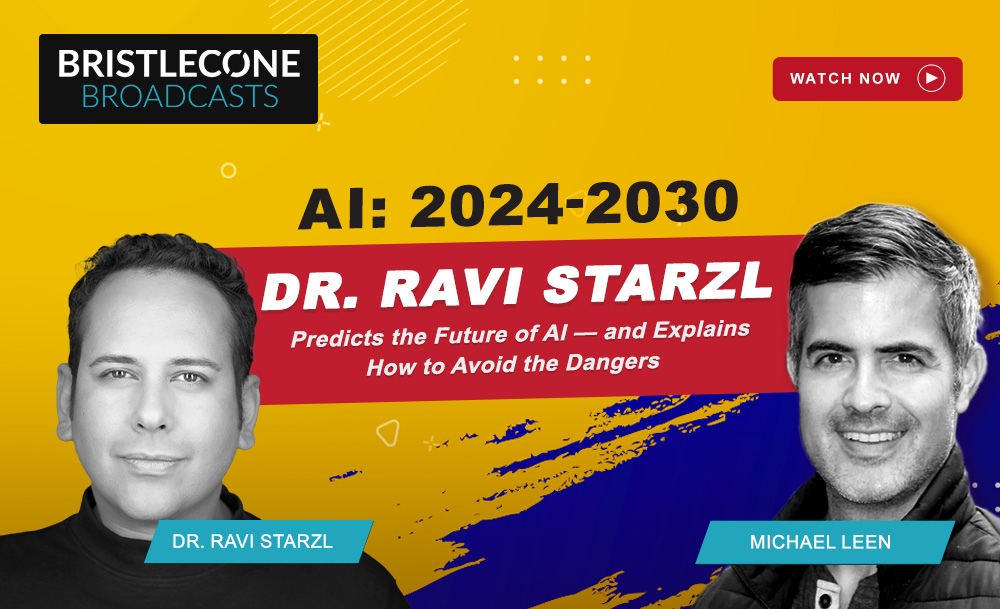 BRISTLECONE BROADCASTS

WATCH NOW

AI: 2024-2030

DR. RAVI STARZL

Predicts the Future of AI — and Explains How to Avoid the Dangers

DR. RAVI STARZL

MICHAEL LEEN